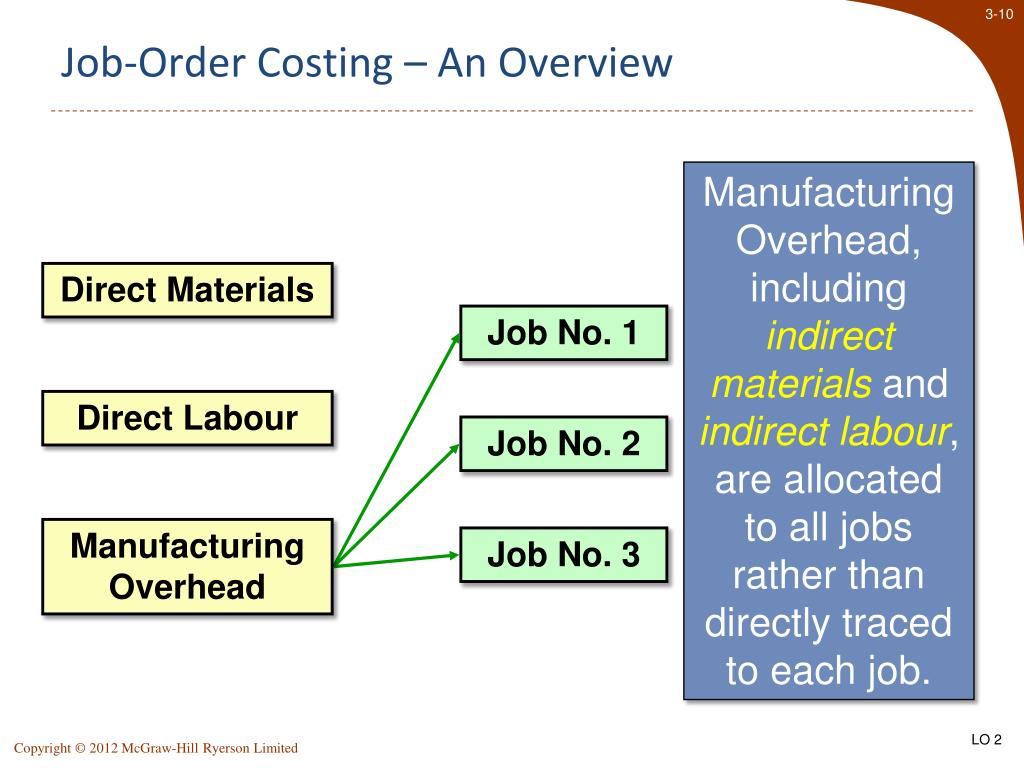 3-10

Job-Order Costing – An Overview

Direct Materials

Direct Labour

Manufacturing Overhead

Job No. 1

Job No. 2

Job No. 3

Manufacturing Overhead, including indirect materials and indirect labour, are allocated to all jobs rather than directly traced to each job.

Copyright © 2012 McGraw-Hill Ryerson Limited

LO 2